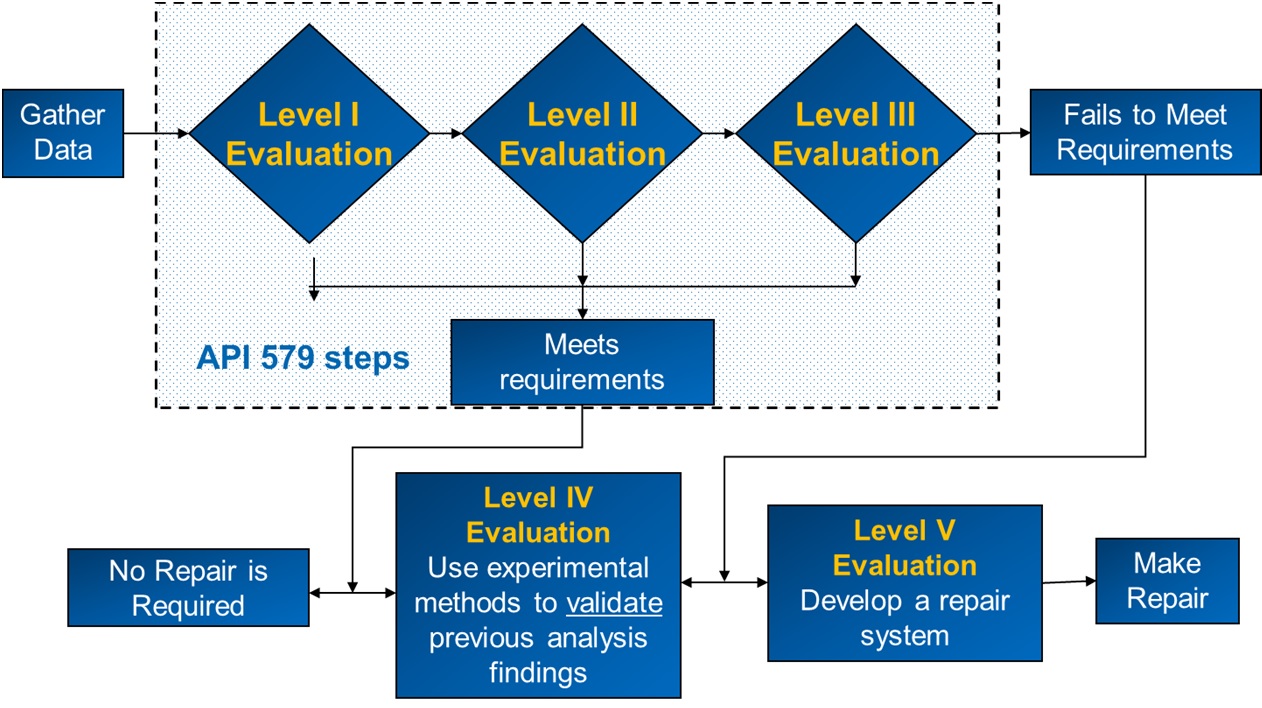 Gather Data

Level I Evaluation

Level II Evaluation

Level III Evaluation

Fails to Meet Requirements

API 579 steps

Meets requirements

No Repair is Required

Level IV Evaluation
Use experimental methods to validate previous analysis findings

Level V Evaluation
Develop a repair system

Make Repair